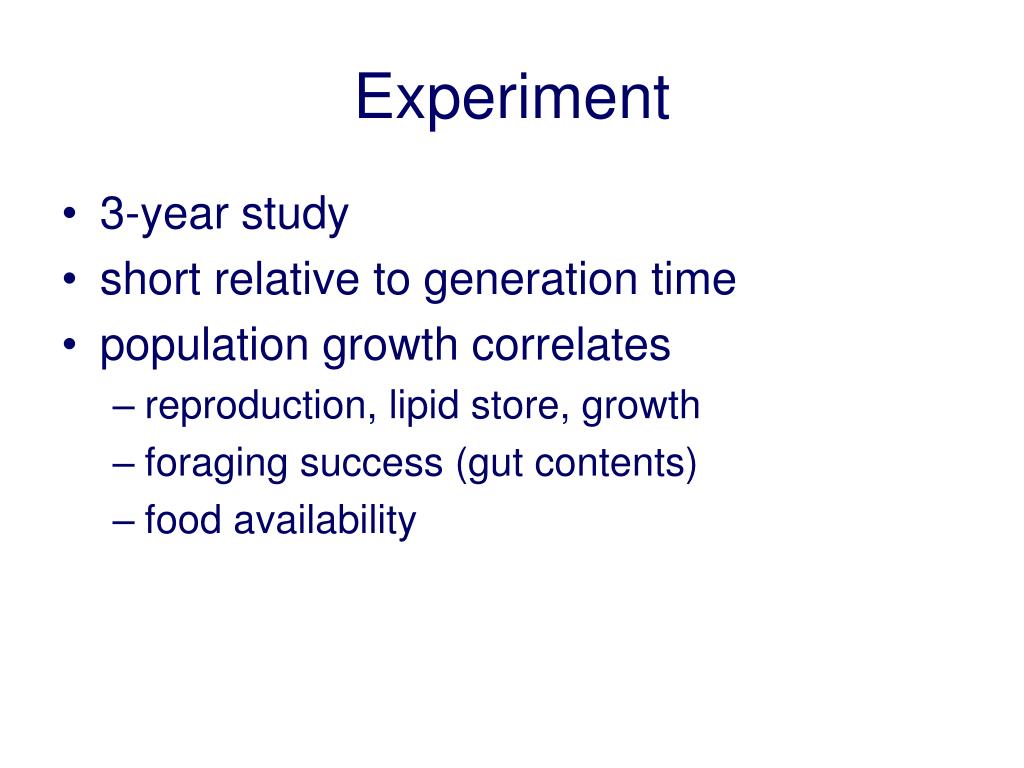 Experiment

• 3-year study
• short relative to generation time
• population growth correlates
– reproduction, lipid store, growth
– foraging success (gut contents)
– food availability